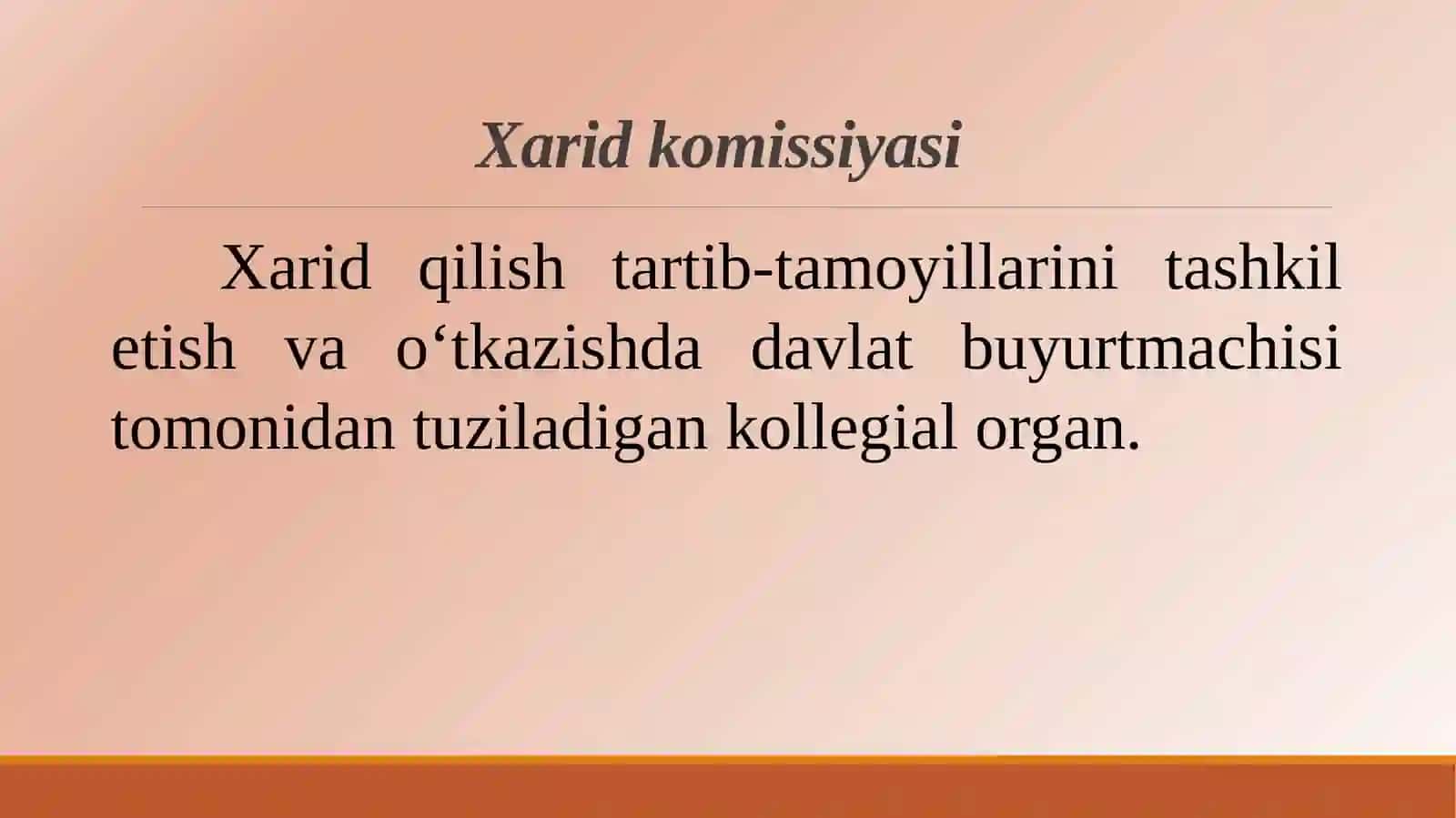 Xarid komissiyasi

Xarid qilish tartib-tamoyillarini tashkil etish va o‘tkazishda davlat buyurtmachisi tomonidan tuziladigan kollegial organ.